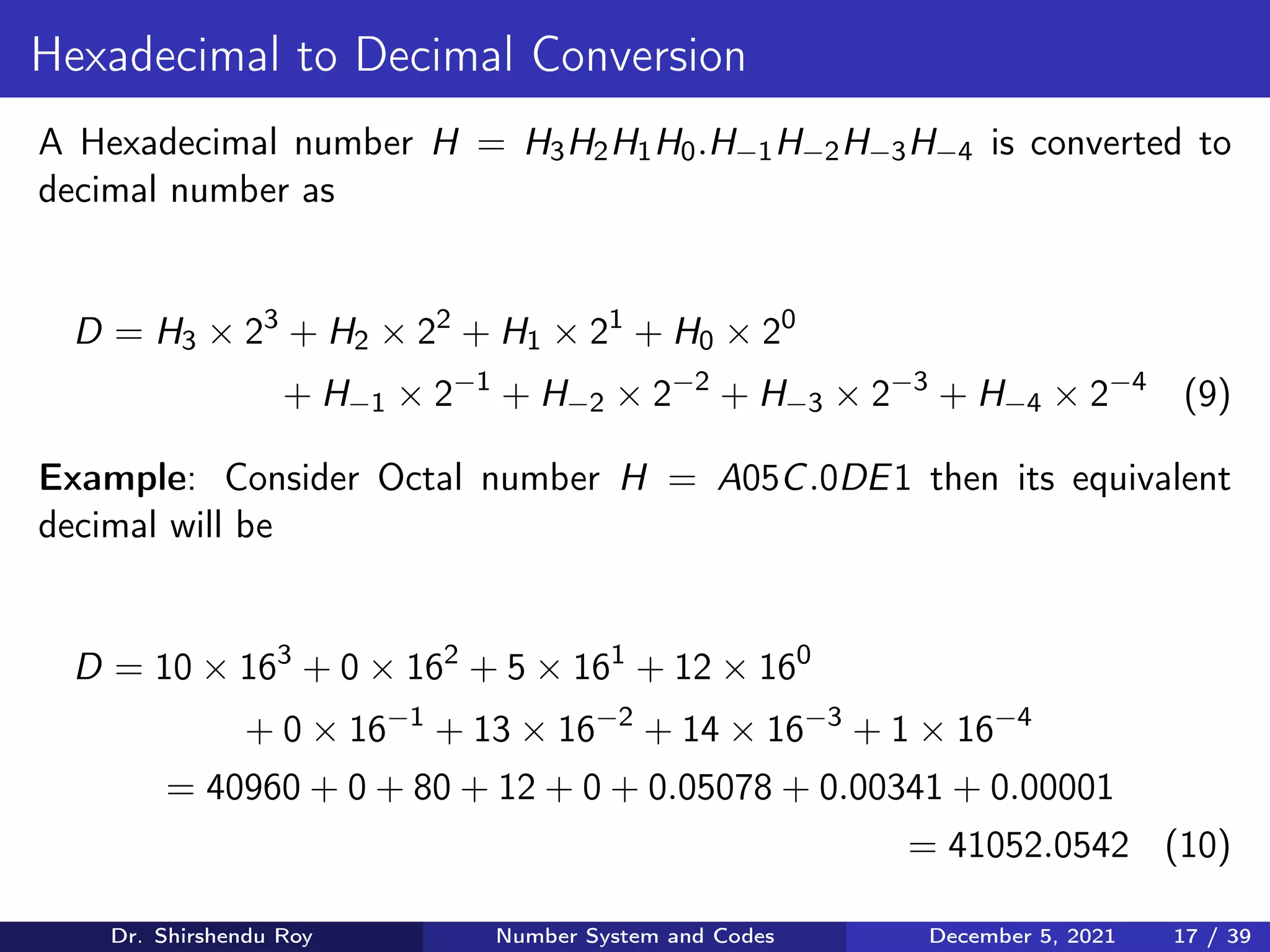 Hexadecimal to Decimal Conversion

A Hexadecimal number $H = H_3H_2H_1H_0.H_{-1}H_{-2}H_{-3}H_{-4}$ is converted to decimal number as

$D = H_3 \times 2^3 + H_2 \times 2^2 + H_1 \times 2^1 + H_0 \times 2^0$
$+ H_{-1} \times 2^{-1} + H_{-2} \times 2^{-2} + H_{-3} \times 2^{-3} + H_{-4} \times 2^{-4}$ (9)

**Example**: Consider Octal number $H = A05C.0DE1$ then its equivalent decimal will be

$D = 10 \times 16^3 + 0 \times 16^2 + 5 \times 16^1 + 12 \times 16^0$
$+ 0 \times 16^{-1} + 13 \times 16^{-2} + 14 \times 16^{-3} + 1 \times 16^{-4}$
$= 40960 + 0 + 80 + 12 + 0 + 0.05078 + 0.00341 + 0.00001$
$= 41052.0542$ (10)

Dr. Shirshendu Roy Number System and Codes December 5, 2021 17 / 39